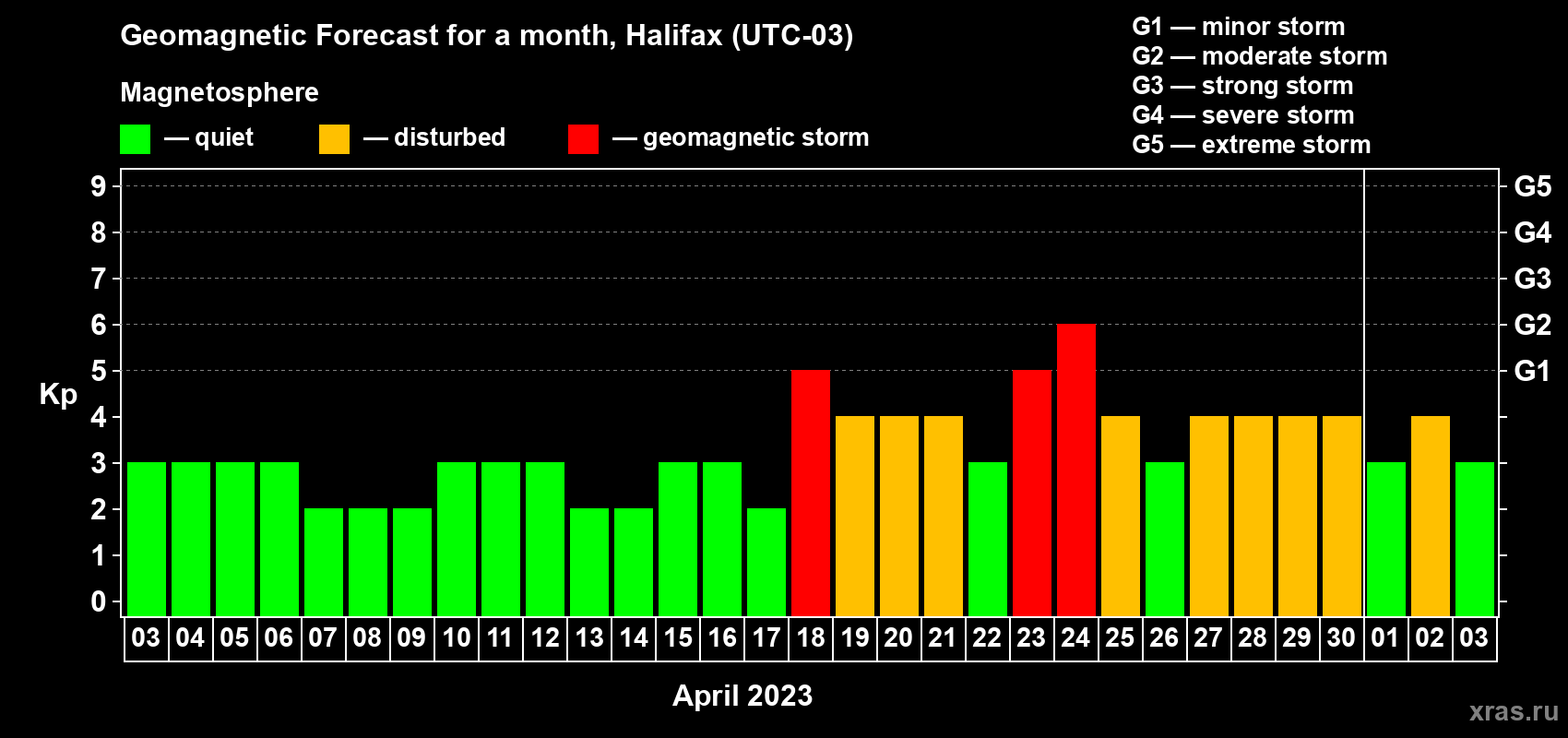 Geomagnetic Forecast for a month, Halifax (UTC-03)

Magnetosphere

— quiet — disturbed — geomagnetic storm

G1 — minor storm
G2 — moderate storm
G3 — strong storm
G4 — severe storm
G5 — extreme storm

Kp

9 8 7 6 5 4 3 2 1 0

G5 G4 G3 G2 G1

03 04 05 06 07 08 09 10 11 12 13 14 15 16 17 18 19 20 21 22 23 24 25 26 27 28 29 30 01 02 03

April 2023

xras.ru